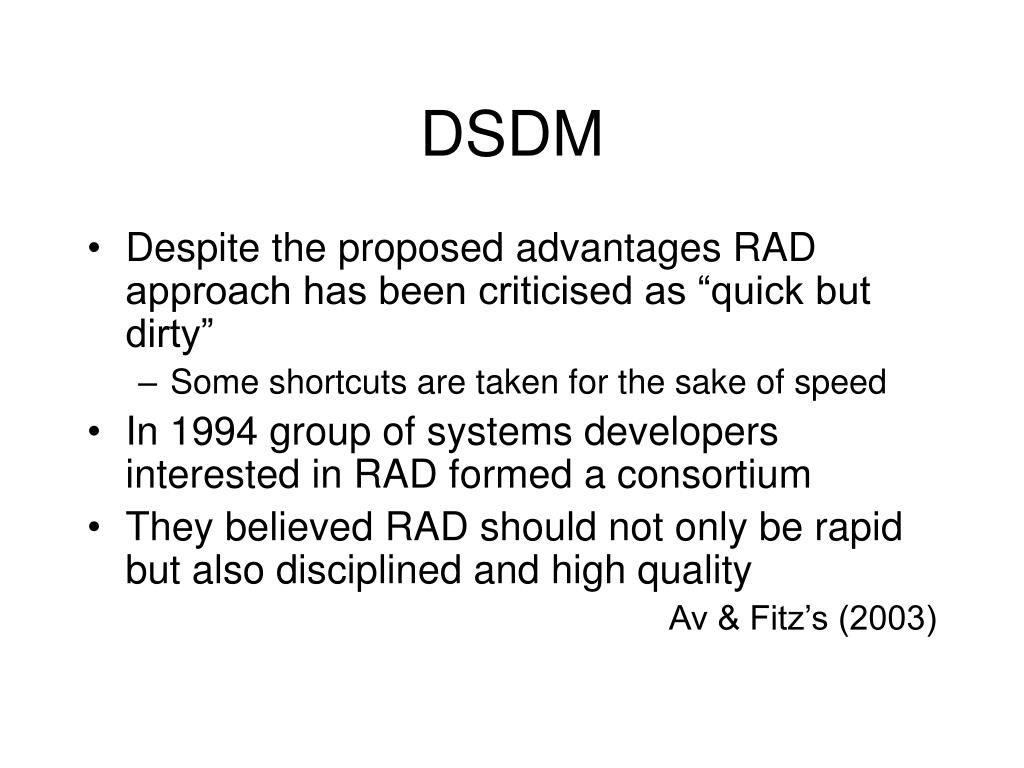 DSDM

• Despite the proposed advantages RAD approach has been criticised as “quick but dirty”
– Some shortcuts are taken for the sake of speed
• In 1994 group of systems developers interested in RAD formed a consortium
• They believed RAD should not only be rapid but also disciplined and high quality

Av & Fitz’s (2003)